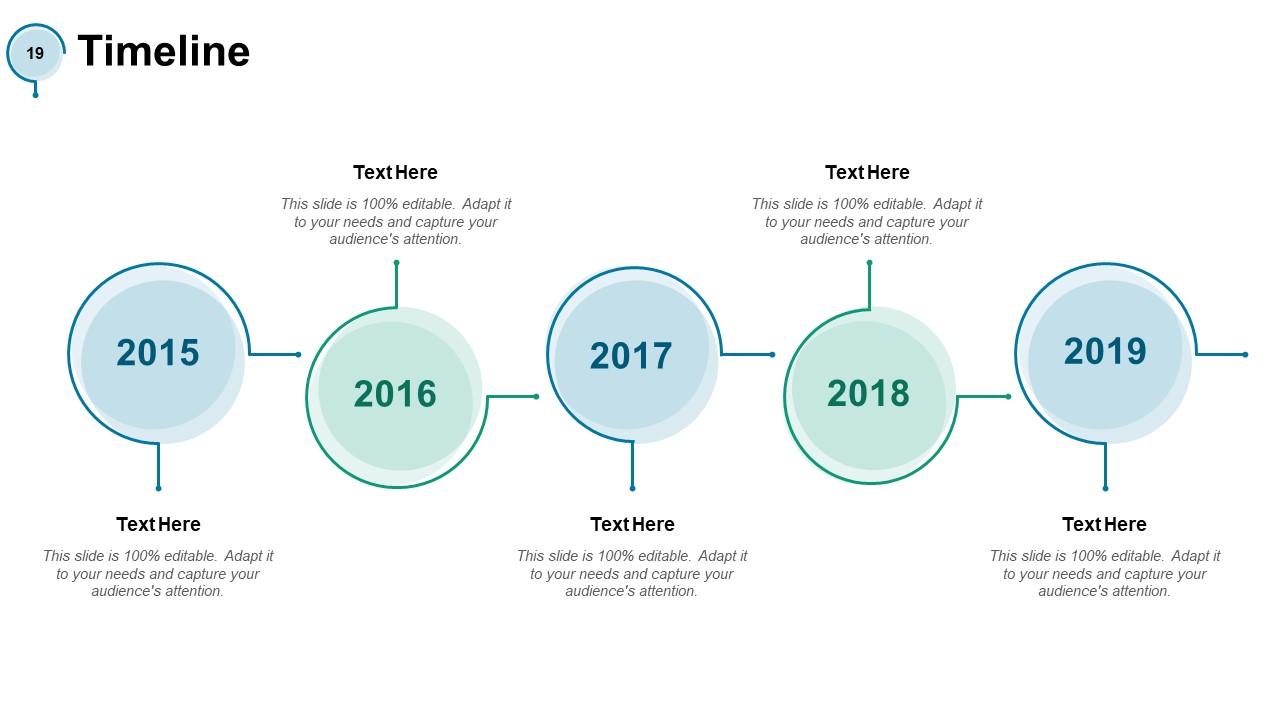 19

Timeline

Text Here
This slide is 100% editable. Adapt it to your needs and capture your audience's attention.

Text Here
This slide is 100% editable. Adapt it to your needs and capture your audience's attention.

2015

2016

2017

2018

2019

Text Here
This slide is 100% editable. Adapt it to your needs and capture your audience's attention.

Text Here
This slide is 100% editable. Adapt it to your needs and capture your audience's attention.

Text Here
This slide is 100% editable. Adapt it to your needs and capture your audience's attention.